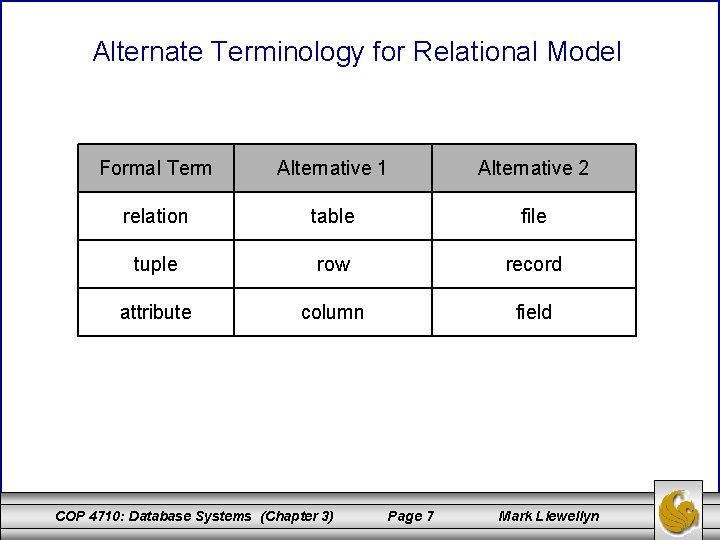 Alternate Terminology for Relational Model

| Formal Term | Alternative 1 | Alternative 2 |
|---|---|---|
| relation | table | file |
| tuple | row | record |
| attribute | column | field |

COP 4710: Database Systems (Chapter 3) Page 7 Mark Llewellyn